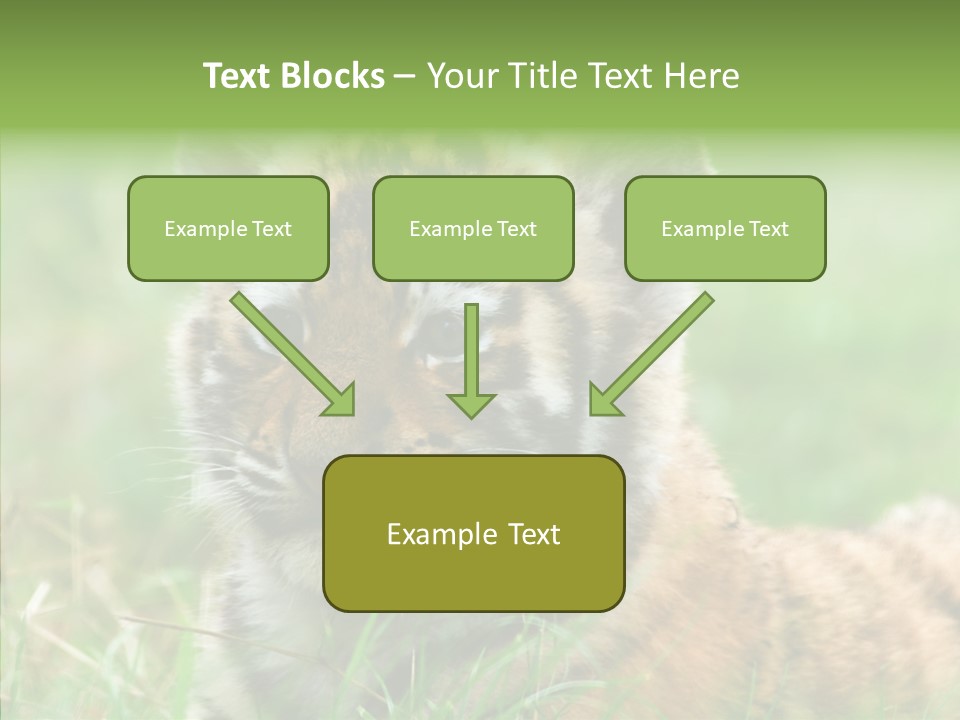 Text Blocks – Your Title Text Here

Example Text

Example Text

Example Text

Example Text